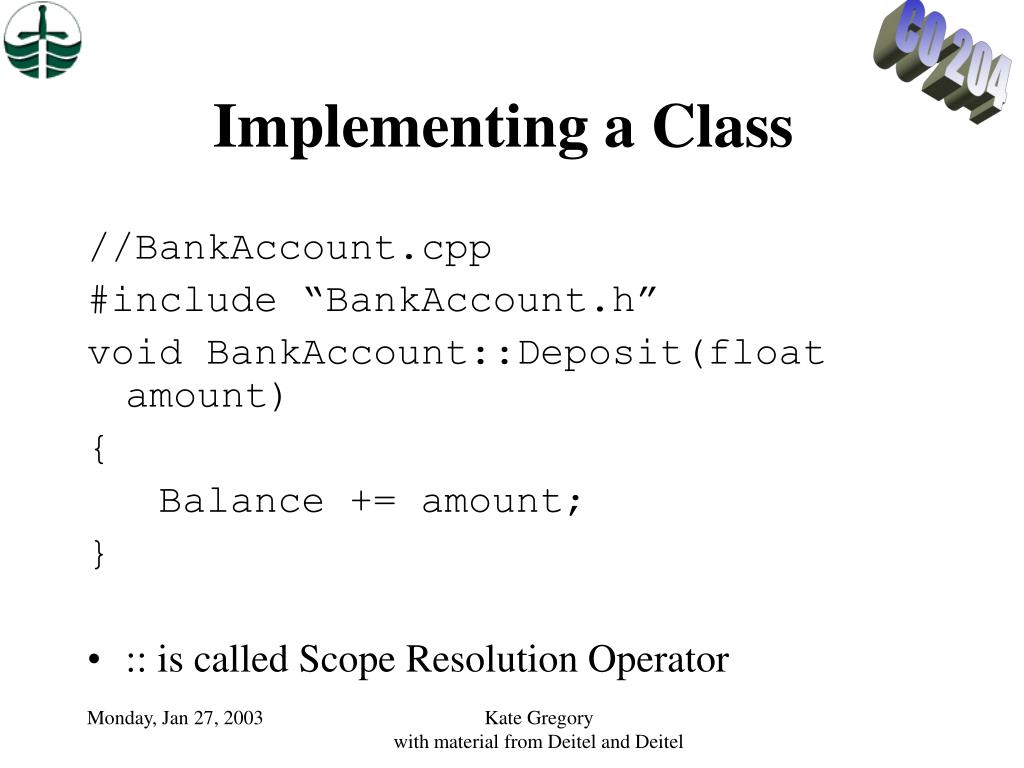 CO 204

Implementing a Class

//BankAccount.cpp
#include “BankAccount.h”
void BankAccount::Deposit(float amount)
{
Balance += amount;
}

• :: is called Scope Resolution Operator

Monday, Jan 27, 2003

Kate Gregory
with material from Deitel and Deitel